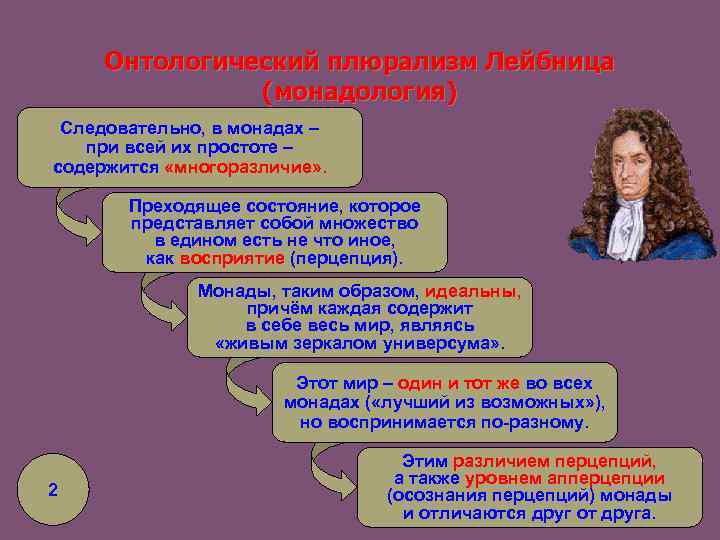 Онтологический плюрализм Лейбница (монадология)

Следовательно, в монадах – при всей их простоте – содержится «многоразличие».

Преходящее состояние, которое представляет собой множество в едином есть не что иное, как восприятие (перцепция).

Монады, таким образом, идеальны, причём каждая содержит в себе весь мир, являясь «живым зеркалом универсума».

Этот мир – один и тот же во всех монадах («лучший из возможных»), но воспринимается по-разному.

Этим различием перцепций, а также уровнем апперцепции (осознания перцепций) монады и отличаются друг от друга.

2